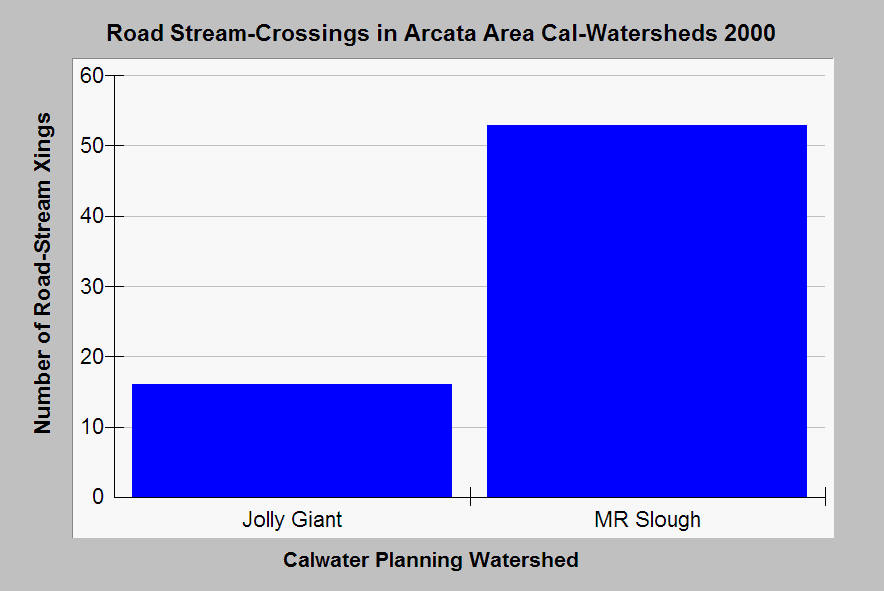 Road Stream-Crossings in Arcata Area Cal-Watersheds 2000

Number of Road-Stream Xings

60
50
40
30
20
10
0

Jolly Giant
MR Slough

Calwater Planning Watershed